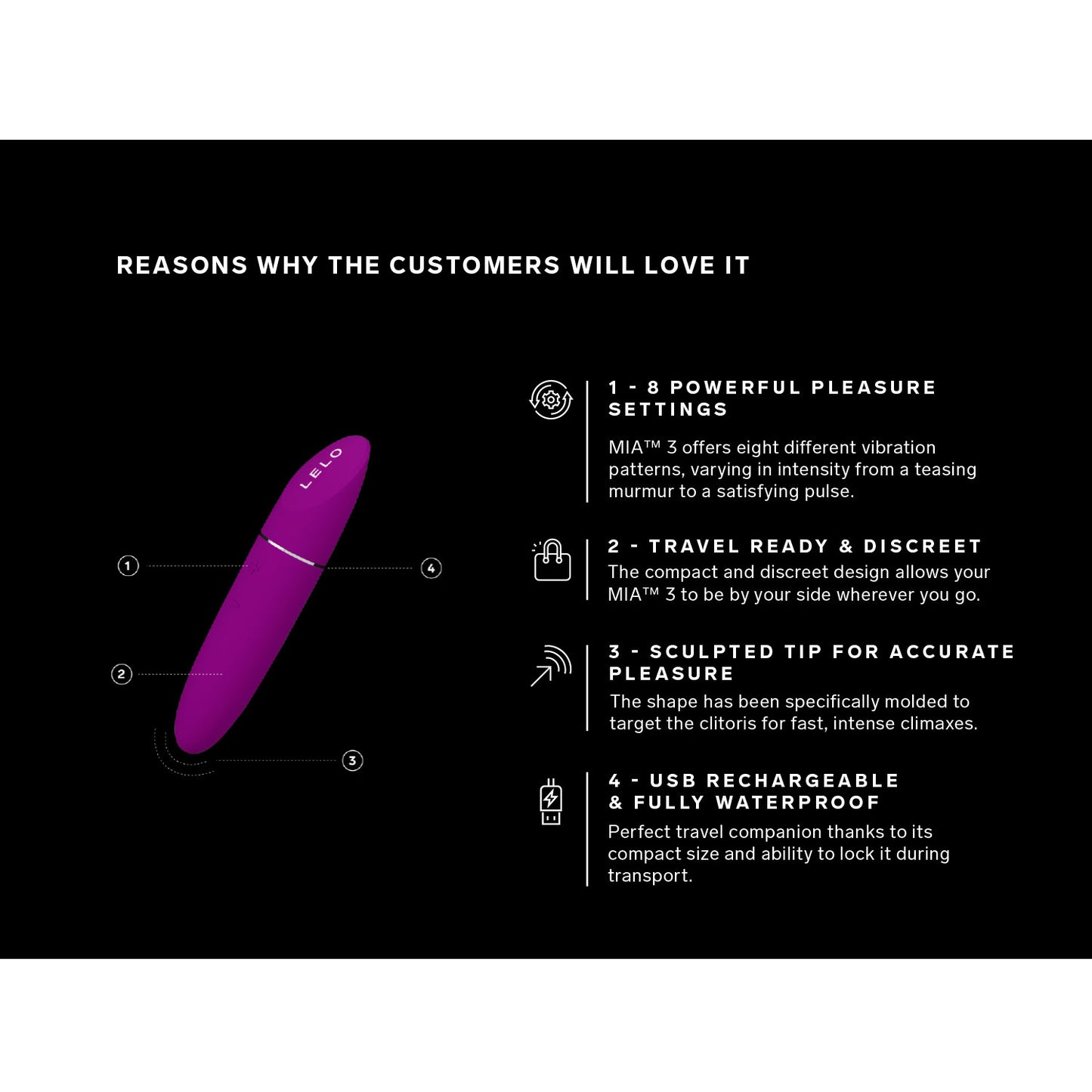 REASONS WHY THE CUSTOMERS WILL LOVE IT

LELO

1

2

3

4

1 - 8 POWERFUL PLEASURE SETTINGS

MIA™ 3 offers eight different vibration patterns, varying in intensity from a teasing murmur to a satisfying pulse.

2 - TRAVEL READY & DISCREET

The compact and discreet design allows your MIA™ 3 to be by your side wherever you go.

3 - SCULPTED TIP FOR ACCURATE PLEASURE

The shape has been specifically molded to target the clitoris for fast, intense climaxes.

4 - USB RECHARGEABLE & FULLY WATERPROOF

Perfect travel companion thanks to its compact size and ability to lock it during transport.